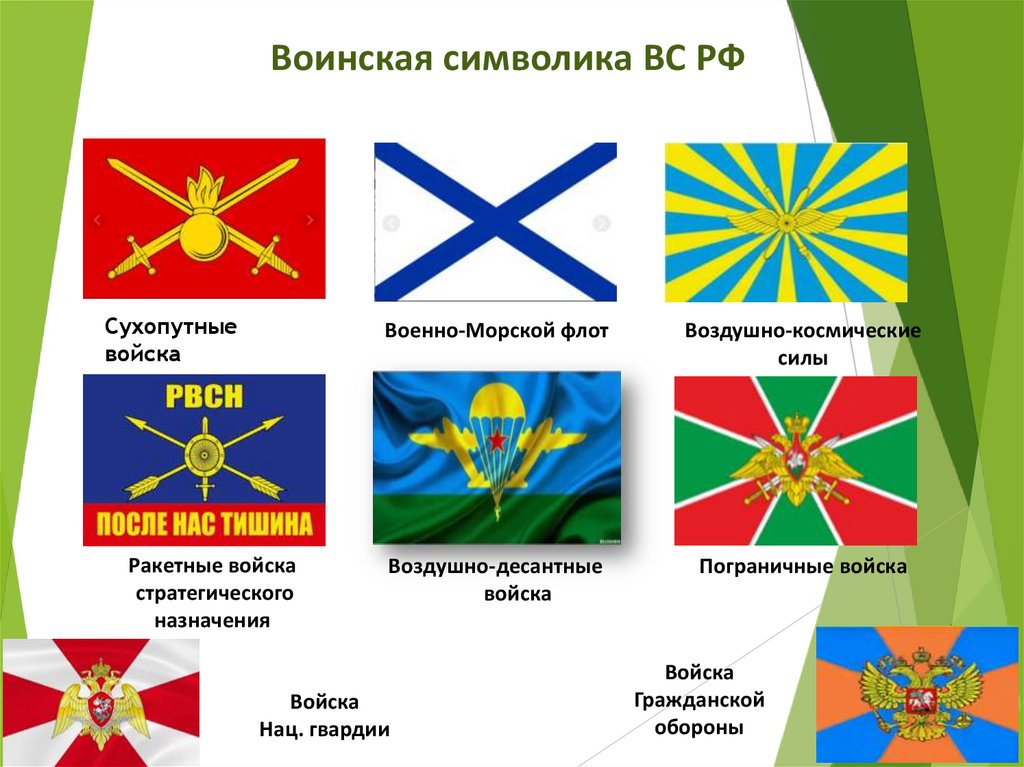 Воинская символика ВС РФ

Сухопутные войска

Военно-Морской флот

Воздушно-космические силы

РВСН

ПОСЛЕ НАС ТИШИНА

Ракетные войска стратегического назначения

Воздушно-десантные войска

Пограничные войска

Войска Нац. гвардии

Войска Гражданской обороны